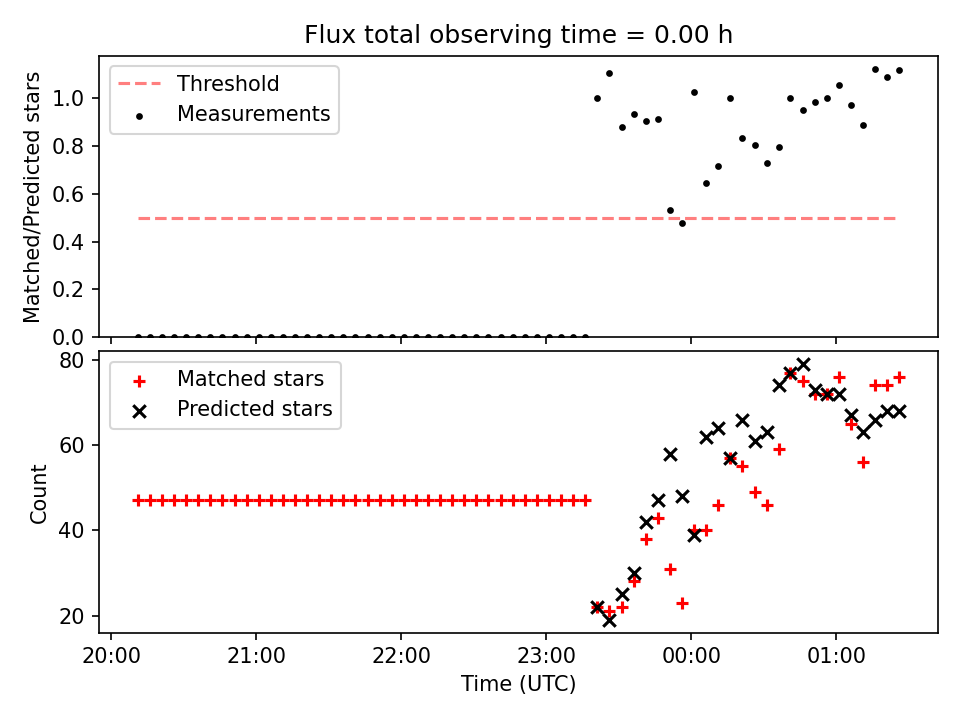 Flux total observing time = 0.00 h

Threshold
Measurements

Matched/Predicted stars

1.0
0.8
0.6
0.4
0.2
0.0

Matched stars
Predicted stars

Count

80
60
40
20

20:00
21:00
22:00
23:00
00:00
01:00

Time (UTC)